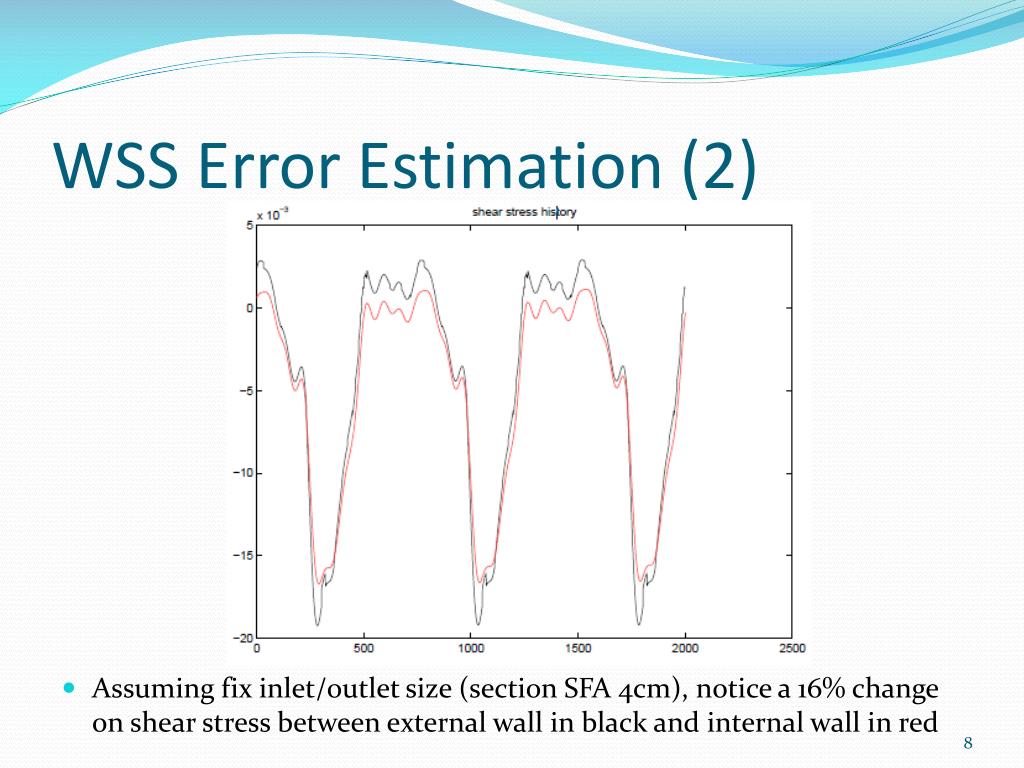 WSS Error Estimation (2)

$\times 10^{-3}$

shear stress history

5

0

−5

−10

−15

−20

0

500

1000

1500

2000

2500

Assuming fix inlet/outlet size (section SFA 4cm), notice a 16% change on shear stress between external wall in black and internal wall in red

8